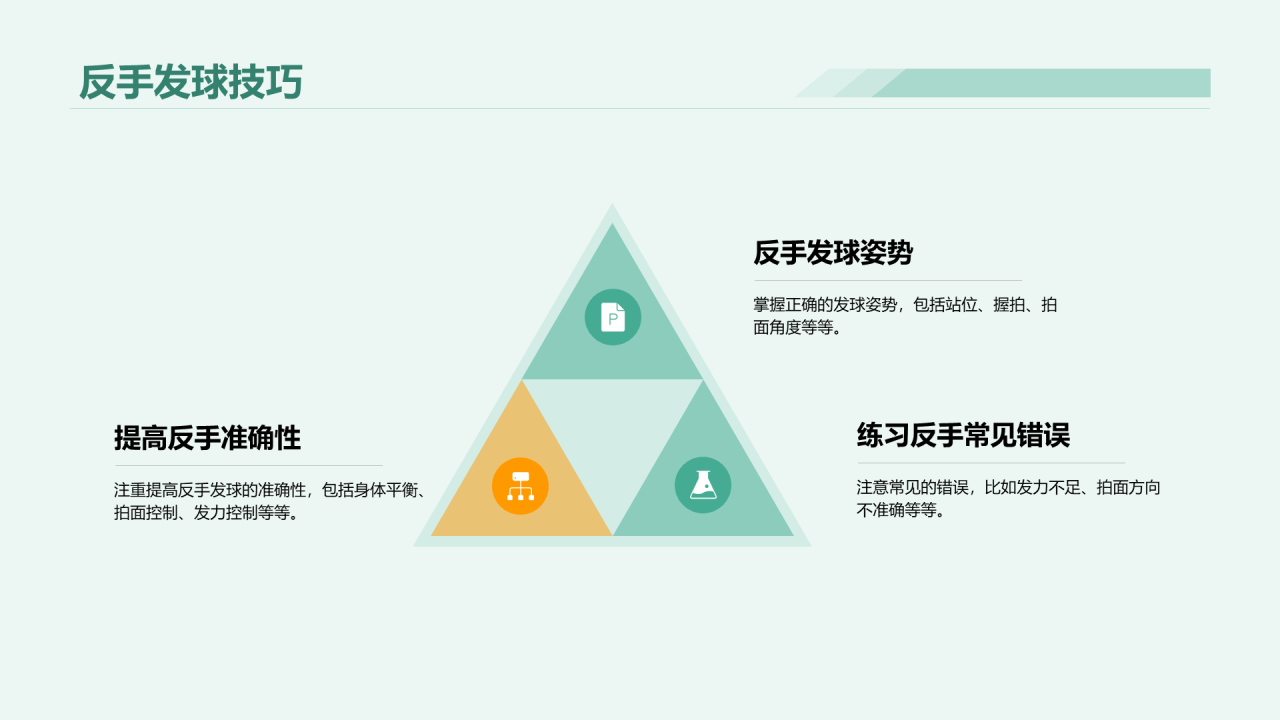 反手发球技巧

反手发球姿势

掌握正确的发球姿势，包括站位、握拍、拍面角度等等。

提高反手准确性

注重提高反手发球的准确性，包括身体平衡、拍面控制、发力控制等等。

练习反手常见错误

注意常见的错误，比如发力不足、拍面方向不准确等等。